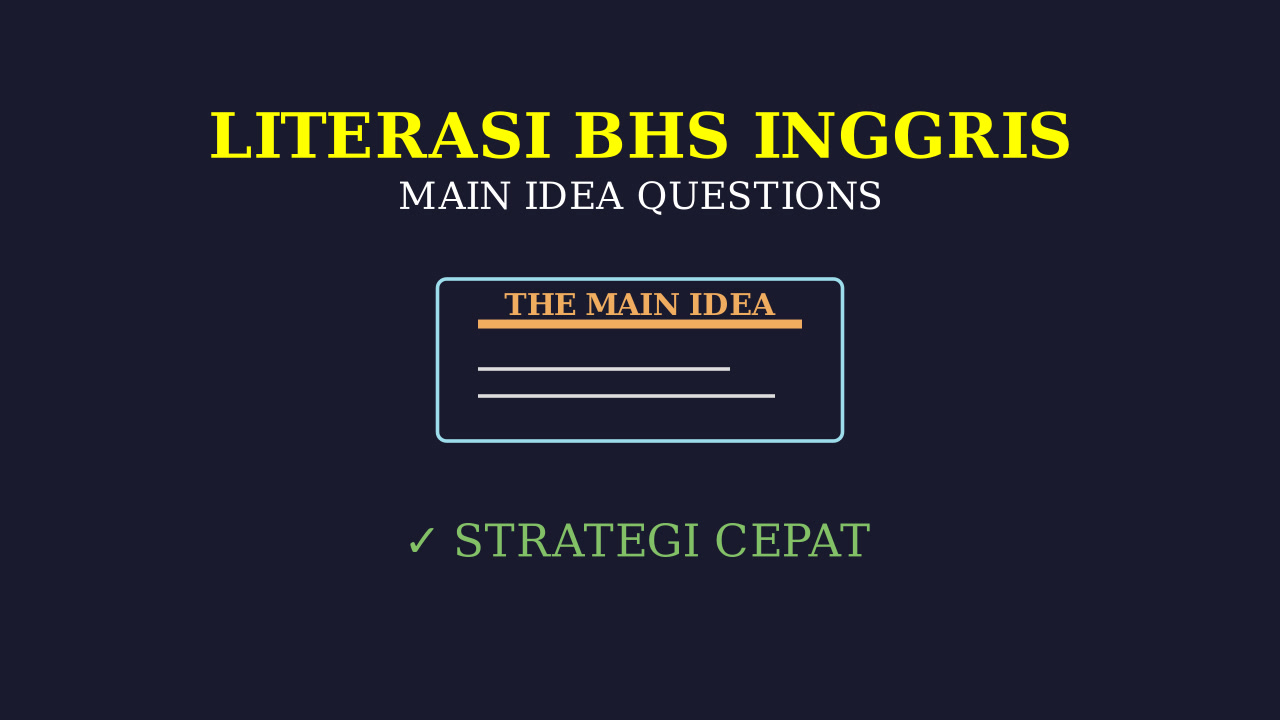 LITERASI BHS INGGRIS
MAIN IDEA QUESTIONS

THE MAIN IDEA

✓ STRATEGI CEPAT